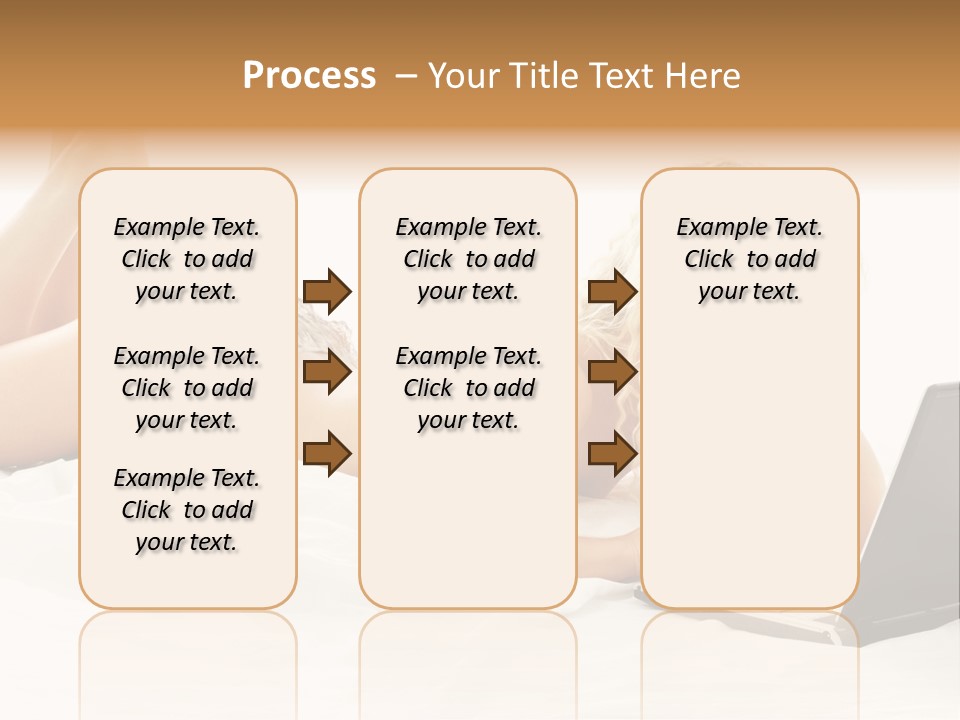 Process – Your Title Text Here

Example Text. Click to add your text.

Example Text. Click to add your text.

Example Text. Click to add your text.

Example Text. Click to add your text.

Example Text. Click to add your text.

Example Text. Click to add your text.